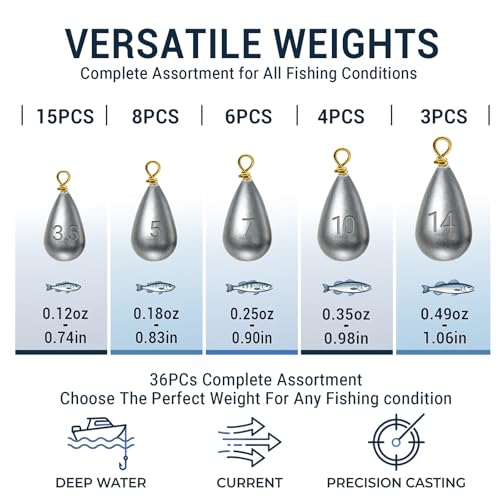 VERSATILE WEIGHTS
Complete Assortment for All Fishing Conditions

| 15PCS | 8PCS | 6PCS | 4PCS | 3PCS |
|---|---|---|---|---|
| 3.5 | 5 | 7 | 10 | 14 |
| 0.12oz - 0.74in | 0.18oz - 0.83in | 0.25oz - 0.90in | 0.35oz - 0.98in | 0.49oz - 1.06in |

36PCs Complete Assortment
Choose The Perfect Weight For Any Fishing condition

DEEP WATER
CURRENT
PRECISION CASTING